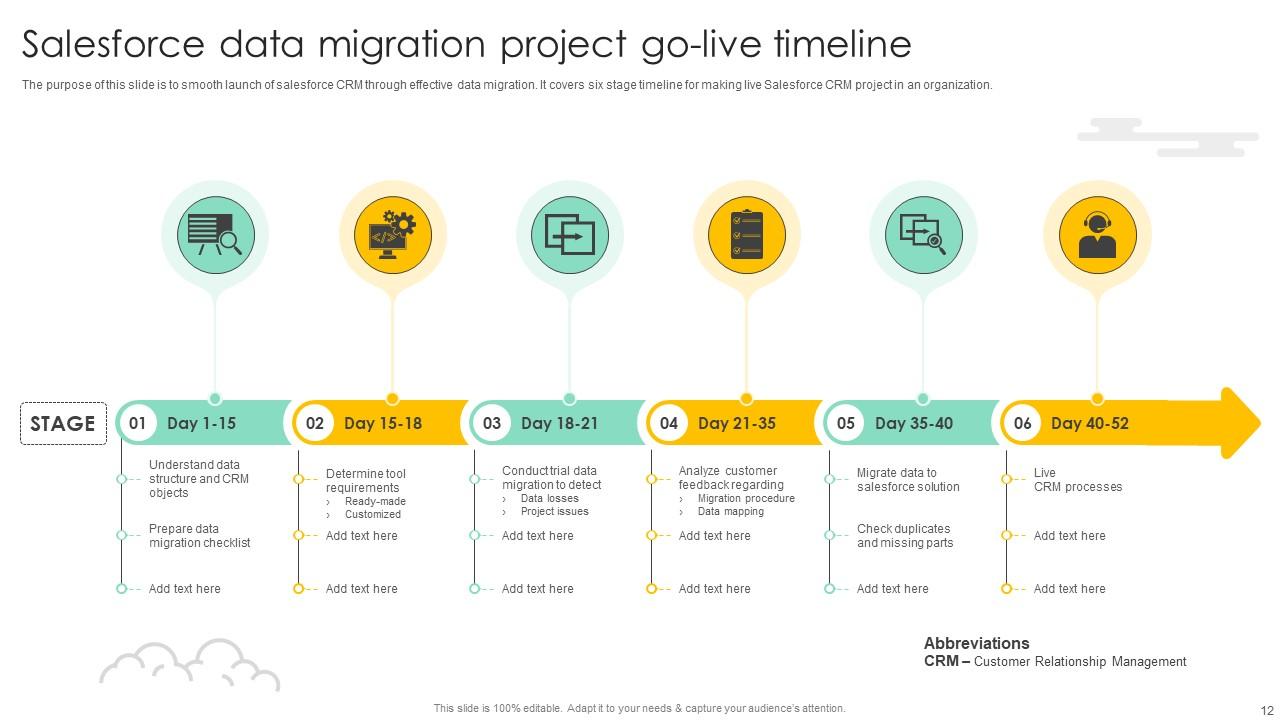 Salesforce data migration project go-live timeline

The purpose of this slide is to smooth launch of salesforce CRM through effective data migration. It covers six stage timeline for making live Salesforce CRM project in an organization.

STAGE

01 Day 1-15

Understand data structure and CRM objects

Prepare data migration checklist

Add text here

02 Day 15-18

Determine tool requirements
› Ready-made
› Customized

Add text here

Add text here

03 Day 18-21

Conduct trial data migration to detect
› Data losses
› Project issues

Add text here

Add text here

04 Day 21-35

Analyze customer feedback regarding
› Migration procedure
› Data mapping

Add text here

Add text here

05 Day 35-40

Migrate data to salesforce solution

Check duplicates and missing parts

Add text here

06 Day 40-52

Live CRM processes

Add text here

Add text here

Abbreviations
CRM – Customer Relationship Management

This slide is 100% editable. Adapt it to your needs & capture your audience's attention.

12